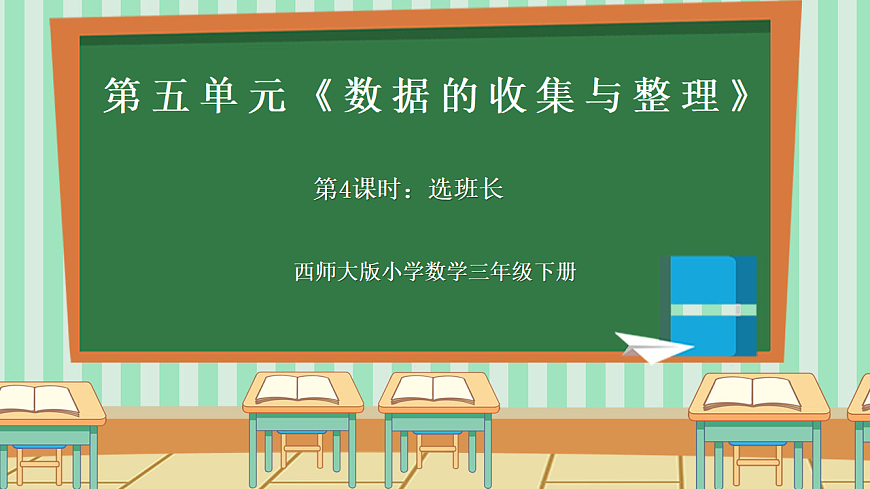 第五单元《数据的收集与整理》

第4课时：选班长

西师大版小学数学三年级下册